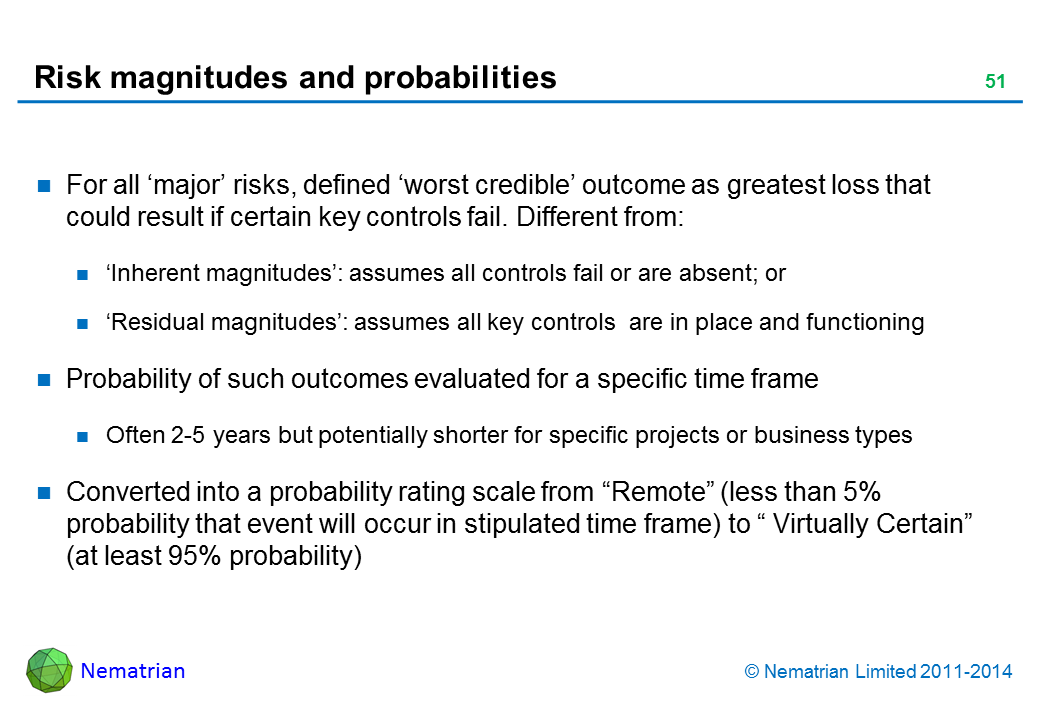 Risk magnitudes and probabilities

51

For all ‘major’ risks, defined ‘worst credible’ outcome as greatest loss that could result if certain key controls fail. Different from:

‘Inherent magnitudes’: assumes all controls fail or are absent; or

‘Residual magnitudes’: assumes all key controls  are in place and functioning

Probability of such outcomes evaluated for a specific time frame

Often 2-5 years but potentially shorter for specific projects or business types

Converted into a probability rating scale from “Remote” (less than 5% probability that event will occur in stipulated time frame) to “ Virtually Certain” (at least 95% probability)

Nematrian

© Nematrian Limited 2011-2014